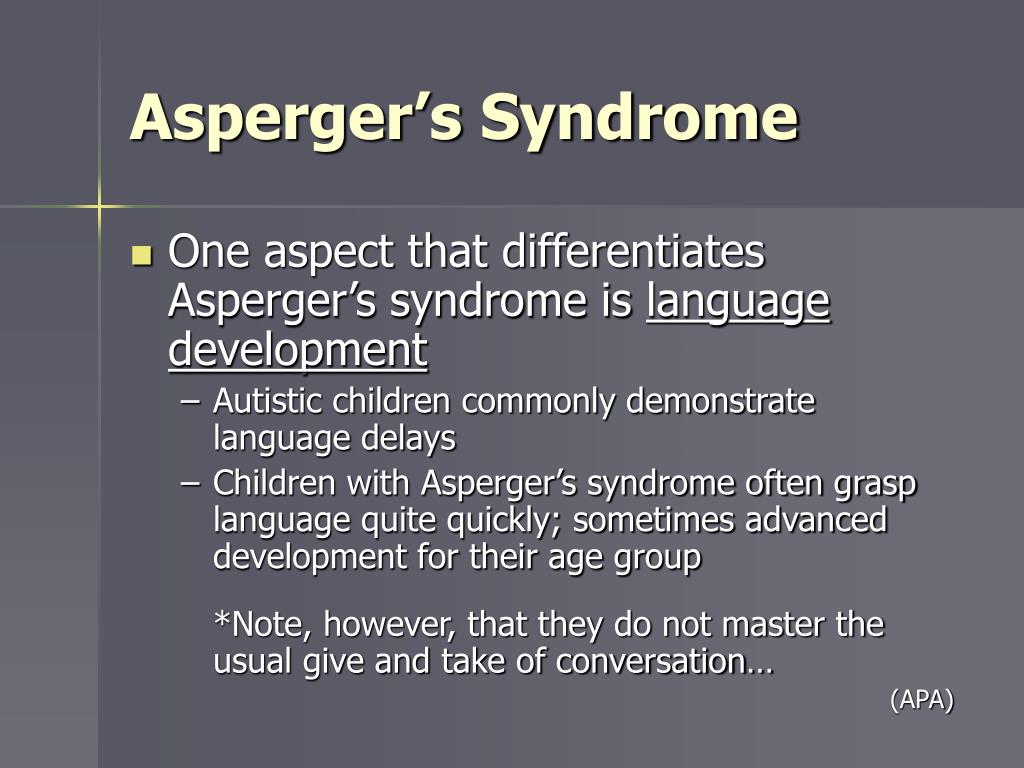 Asperger’s Syndrome

One aspect that differentiates Asperger’s syndrome is language development

– Autistic children commonly demonstrate language delays

– Children with Asperger’s syndrome often grasp language quite quickly; sometimes advanced development for their age group

*Note, however, that they do not master the usual give and take of conversation…

(APA)